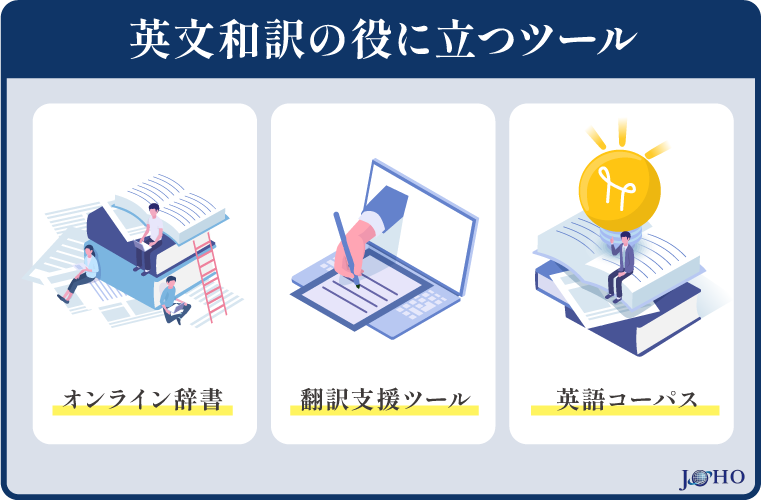 英文和訳の役に立つツール

オンライン辞書

翻訳支援ツール

英語コーパス

JOHO